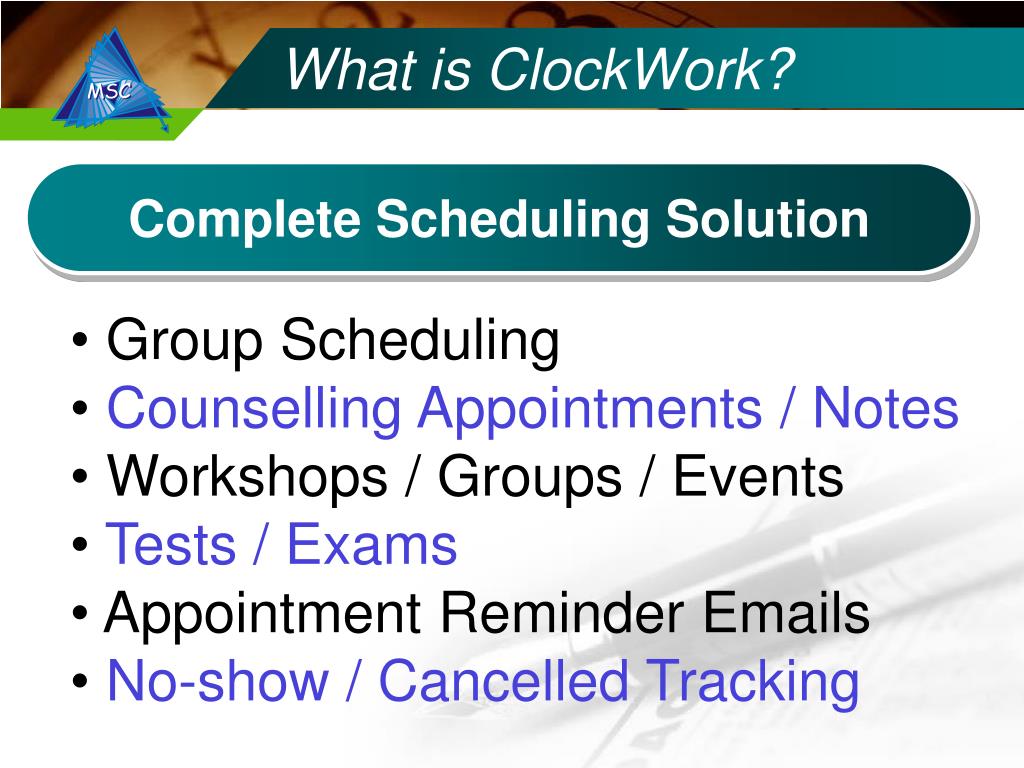 MSC

What is ClockWork?

Complete Scheduling Solution

• Group Scheduling
• Counselling Appointments / Notes
• Workshops / Groups / Events
• Tests / Exams
• Appointment Reminder Emails
• No-show / Cancelled Tracking